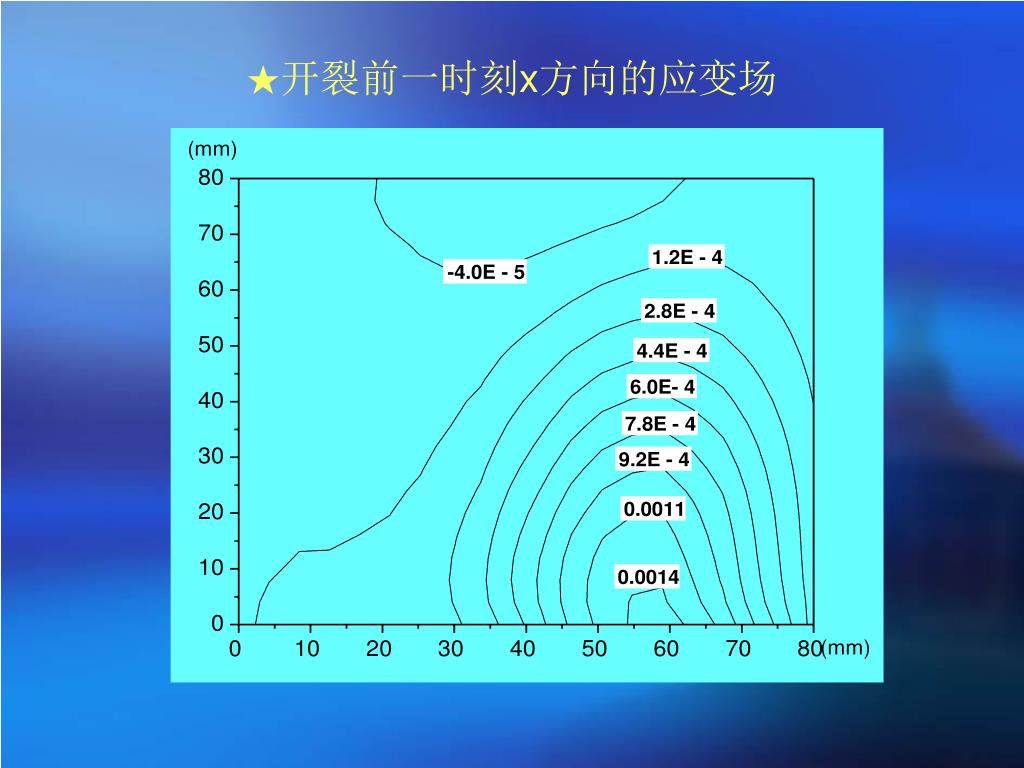 ★开裂前一时刻x方向的应变场

(mm)
80
70
60
50
40
30
20
10
0

-4.0E - 5
1.2E - 4
2.8E - 4
4.4E - 4
6.0E- 4
7.8E - 4
9.2E - 4
0.0011
0.0014

0 10 20 30 40 50 60 70 80 (mm)